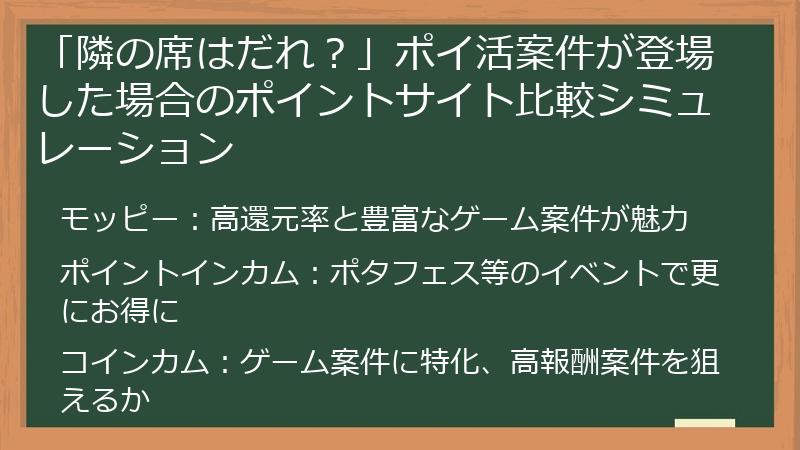 「隣の席はだれ？」ポイ活案件が登場した場合のポイントサイト比較シミュレーション

モッピー：高還元率と豊富なゲーム案件が魅力

ポイントインカム：ポタフェス等のイベントで更にお得に

コインカム：ゲーム案件に特化、高報酬案件を狙えるか